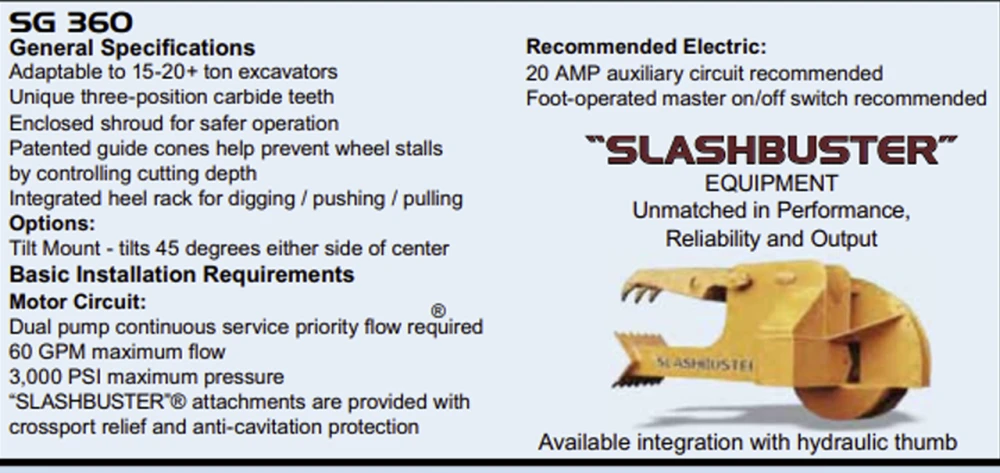 SG 360
General Specifications
Adaptable to 15-20+ ton excavators
Unique three-position carbide teeth
Enclosed shroud for safer operation
Patented guide cones help prevent wheel stalls by controlling cutting depth
Integrated heel rack for digging / pushing / pulling
Options:
Tilt Mount - tilts 45 degrees either side of center
Basic Installation Requirements
Motor Circuit:
Dual pump continuous service priority flow required
60 GPM maximum flow
3,000 PSI maximum pressure
"SLASHBUSTER"® attachments are provided with crossport relief and anti-cavitation protection

Recommended Electric:
20 AMP auxiliary circuit recommended
Foot-operated master on/off switch recommended

"SLASHBUSTER"®
EQUIPMENT
Unmatched in Performance, Reliability and Output

SLASHBUSTER

Available integration with hydraulic thumb